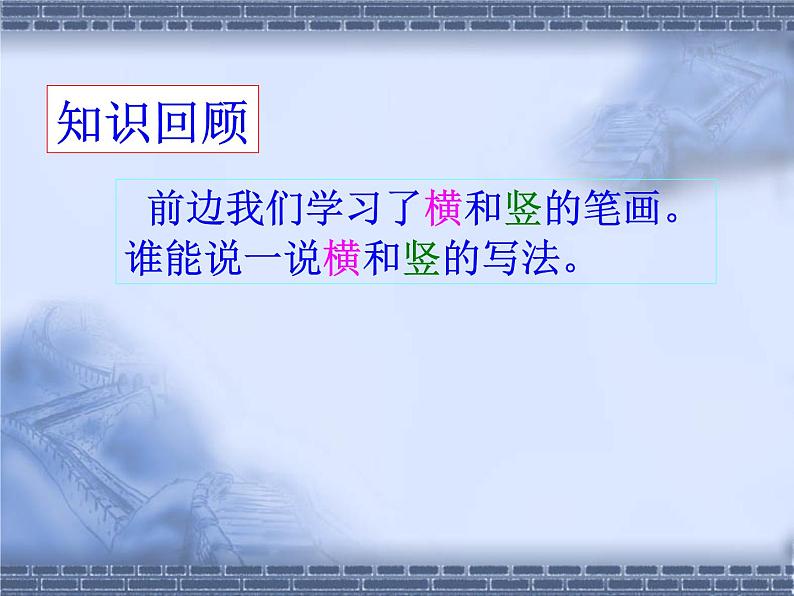 知识回顾

前边我们学习了横和竖的笔画。谁能说一说横和竖的写法。